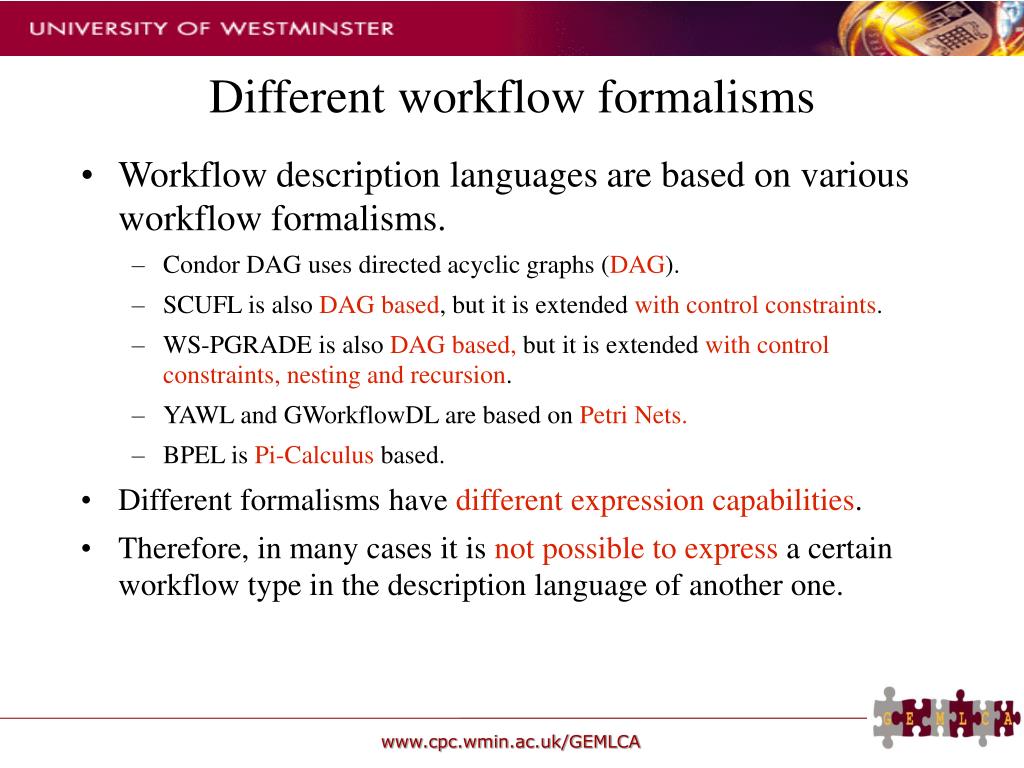 UNIVERSITY OF WESTMINSTER

Different workflow formalisms

• Workflow description languages are based on various workflow formalisms.
– Condor DAG uses directed acyclic graphs (DAG).
– SCUFL is also DAG based, but it is extended with control constraints.
– WS-PGRADE is also DAG based, but it is extended with control constraints, nesting and recursion.
– YAWL and GWorkflowDL are based on Petri Nets.
– BPEL is Pi-Calculus based.
• Different formalisms have different expression capabilities.
• Therefore, in many cases it is not possible to express a certain workflow type in the description language of another one.

G E M L C A

www.cpc.wmin.ac.uk/GEMLCA